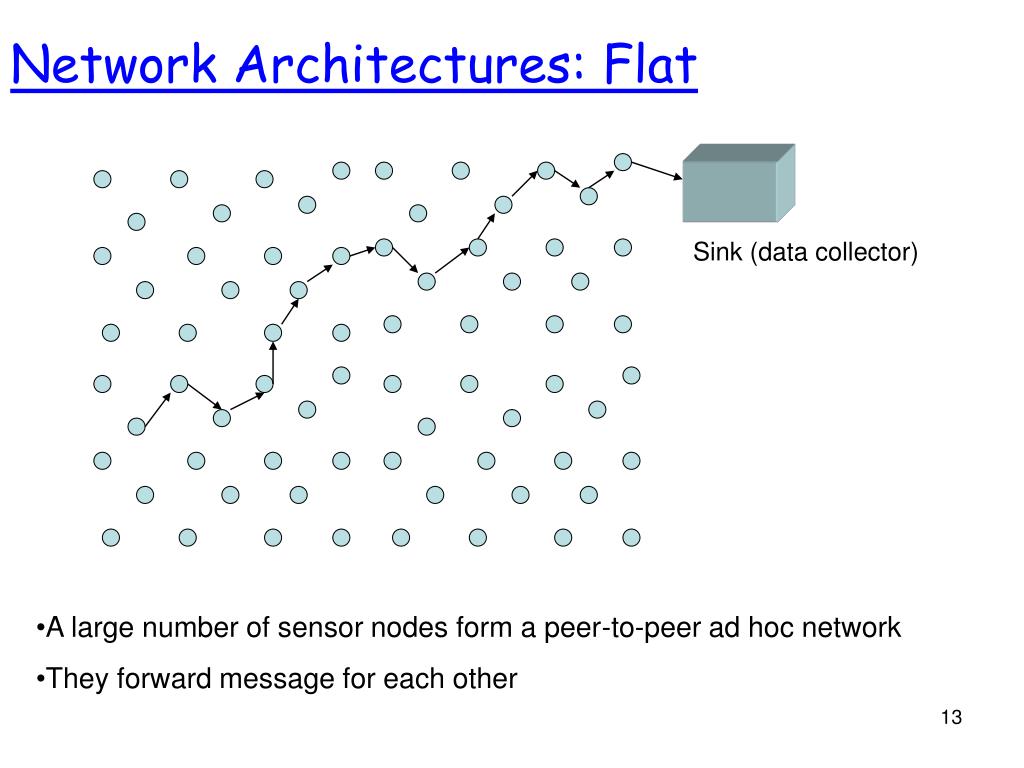 Network Architectures: Flat

Sink (data collector)

•A large number of sensor nodes form a peer-to-peer ad hoc network

•They forward message for each other

13